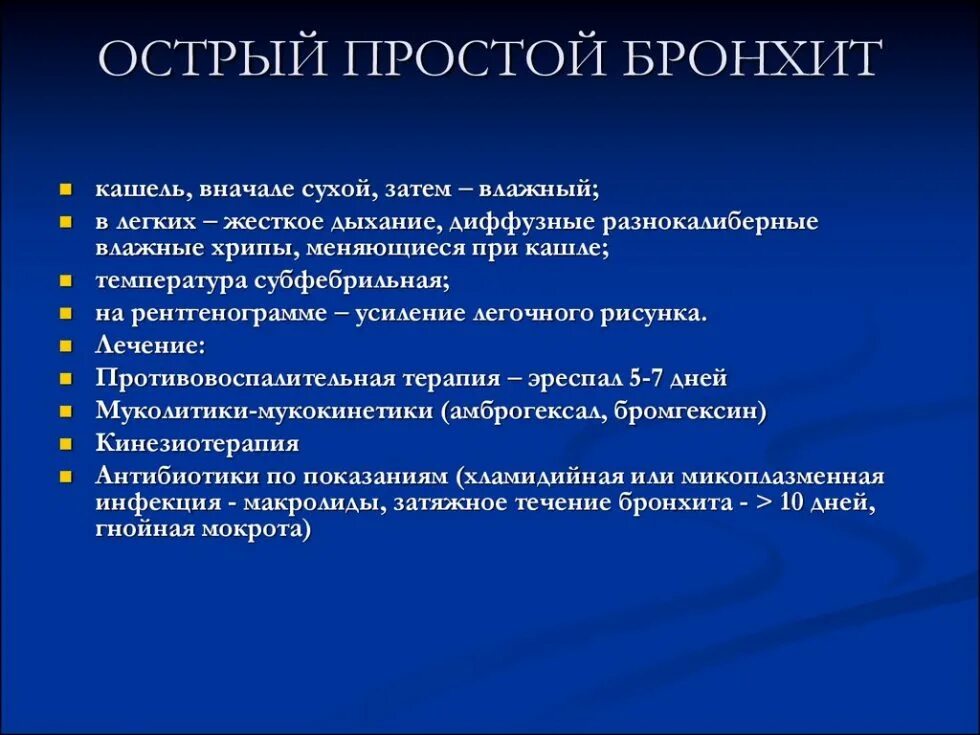 ОСТРЫЙ ПРОСТОЙ БРОНХИТ

- кашель, вначале сухой, затем – влажный;
- в легких – жесткое дыхание, диффузные разнокалиберные влажные хрипы, меняющиеся при кашле;
- температура субфебрильная;
- на рентгенограмме – усиление легочного рисунка.
- Лечение:
- Противовоспалительная терапия – эреспал 5-7 дней
- Муколитики-мукокинетики (амброгексал, бромгексин)
- Кинезиотерапия
- Антибиотики по показаниям (хламидийная или микоплазменная инфекция - макролиды, затяжное течение бронхита - > 10 дней, гнойная мокрота)